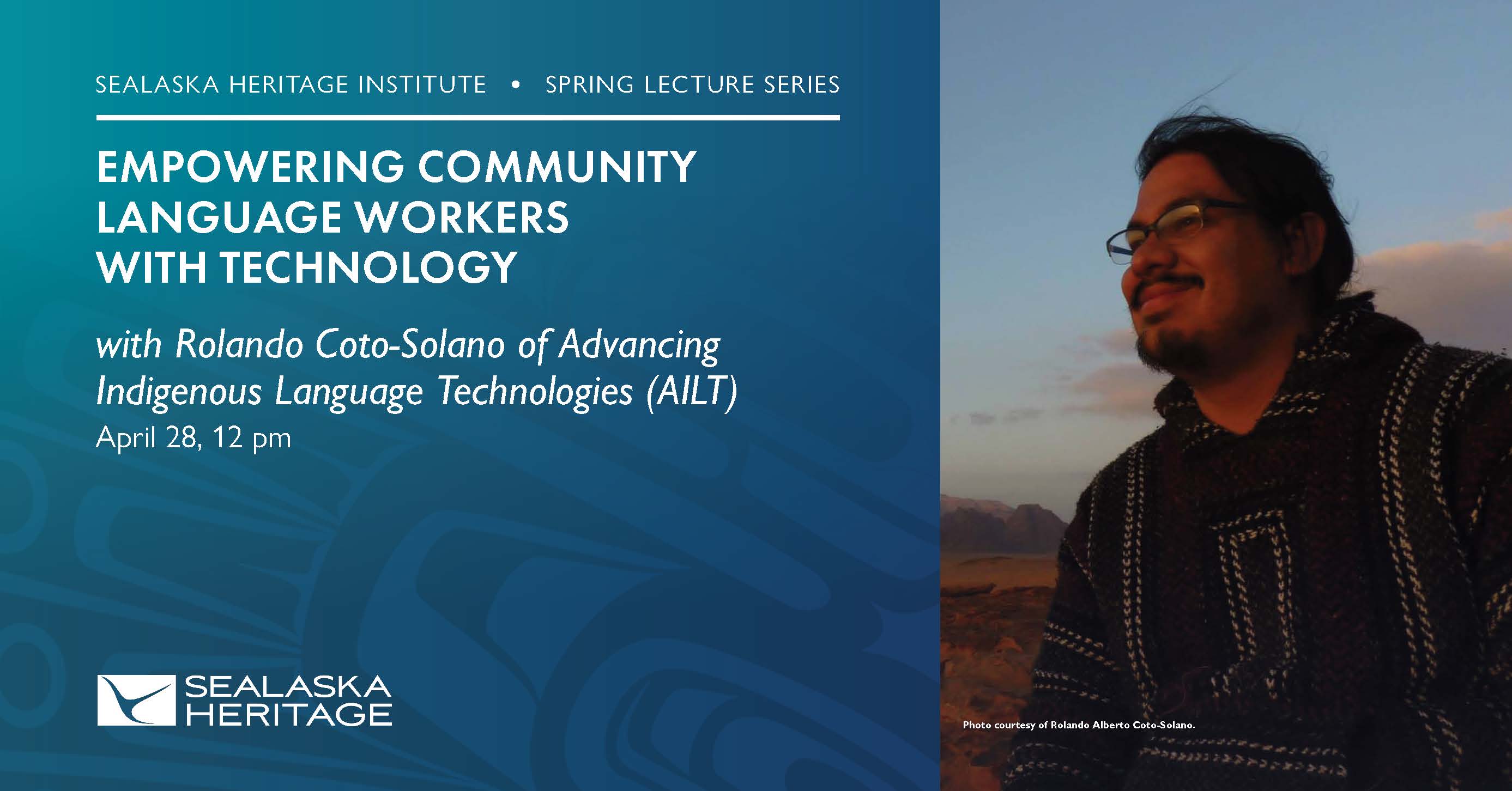 SEALASKA HERITAGE INSTITUTE • SPRING LECTURE SERIES

EMPOWERING COMMUNITY LANGUAGE WORKERS WITH TECHNOLOGY

with Rolando Coto-Solano of Advancing Indigenous Language Technologies (AILT)

April 28, 12 pm

SEALASKA HERITAGE

Photo courtesy of Rolando Alberto Coto-Solano.